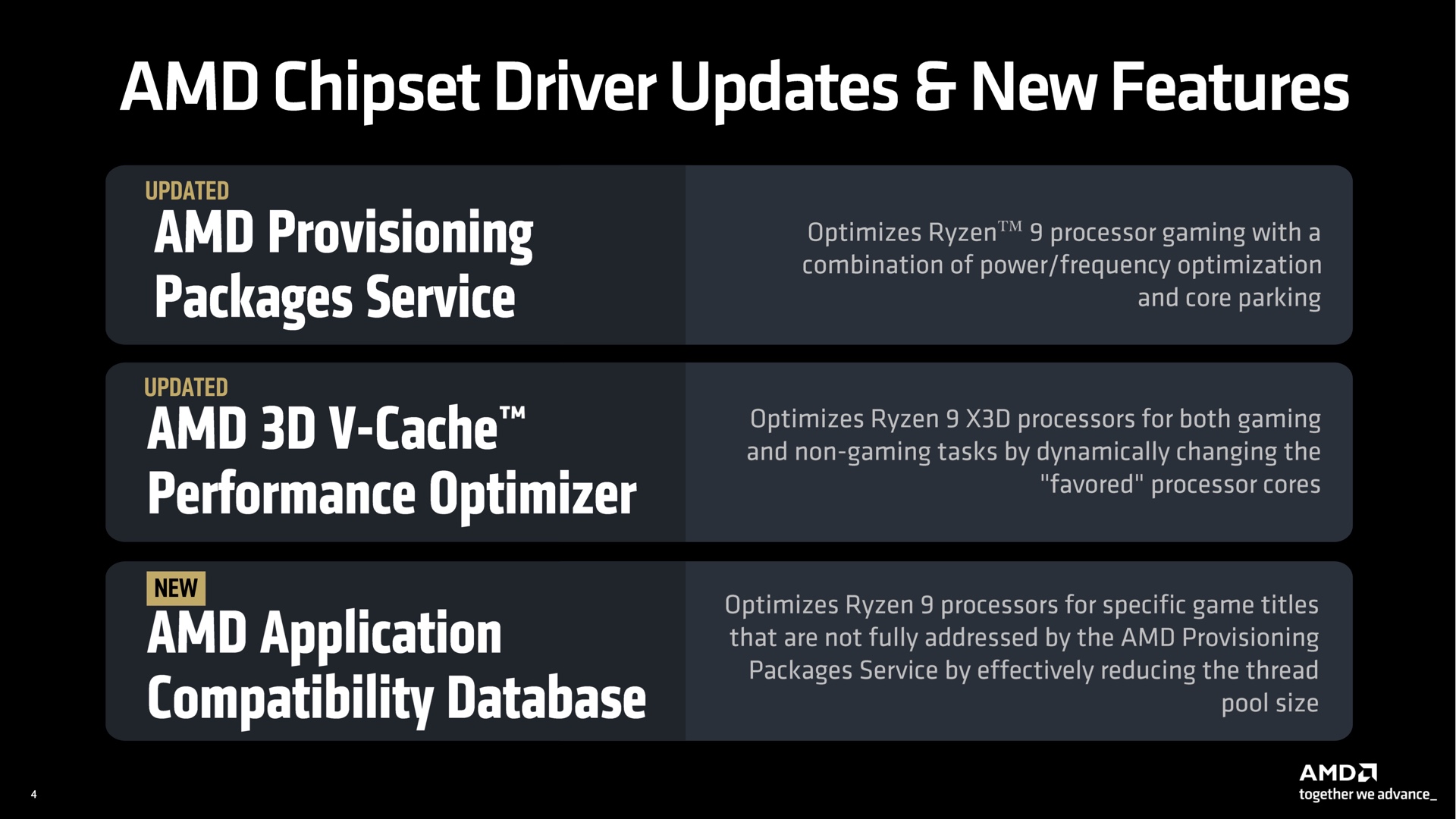 AMD Chipset Driver Updates & New Features

UPDATED
AMD Provisioning Packages Service

Optimizes Ryzen™ 9 processor gaming with a combination of power/frequency optimization and core parking

UPDATED
AMD 3D V-Cache™ Performance Optimizer

Optimizes Ryzen 9 X3D processors for both gaming and non-gaming tasks by dynamically changing the "favored" processor cores

NEW
AMD Application Compatibility Database

Optimizes Ryzen 9 processors for specific game titles that are not fully addressed by the AMD Provisioning Packages Service by effectively reducing the thread pool size

4

AMD
together we advance_